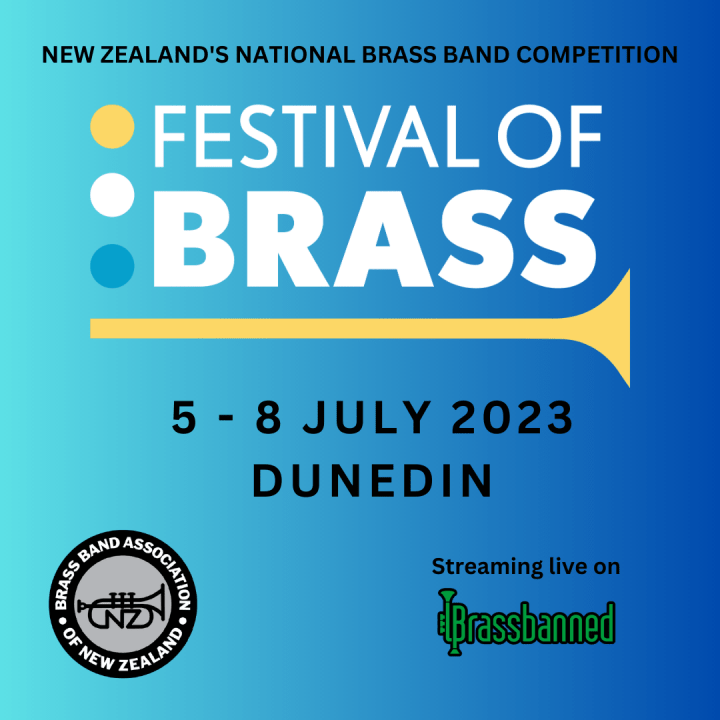 NEW ZEALAND'S NATIONAL BRASS BAND COMPETITION

FESTIVAL OF BRASS

5 - 8 JULY 2023
DUNEDIN

BRASS BAND ASSOCIATION OF NEW ZEALAND
NZ

Streaming live on
Brassbanned